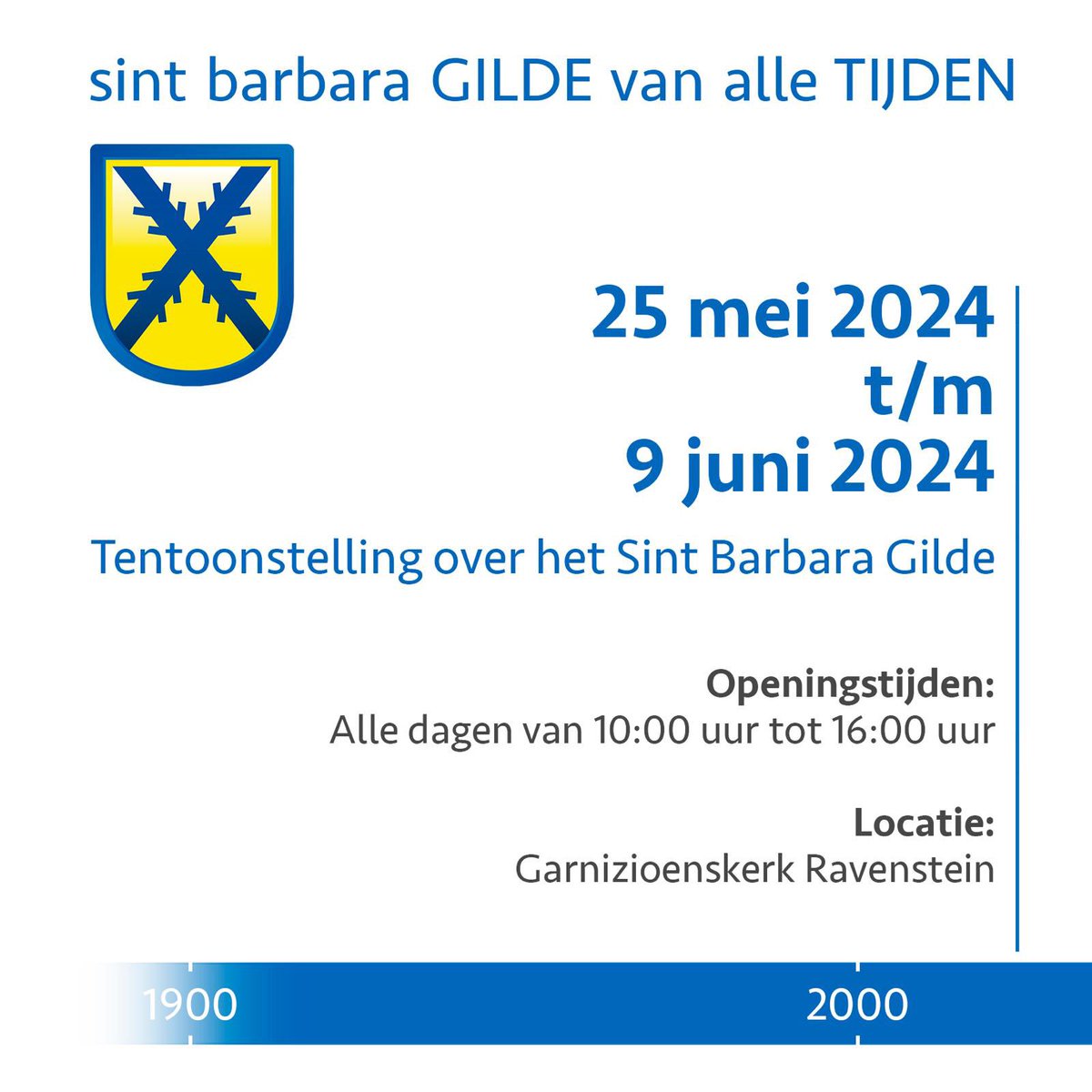 sint barbara GILDE van alle TIJDEN

25 mei 2024
t/m
9 juni 2024

Tentoonstelling over het Sint Barbara Gilde

Openingstijden:
Alle dagen van 10:00 uur tot 16:00 uur

Locatie:
Garnizioenskerk Ravenstein

1900

2000